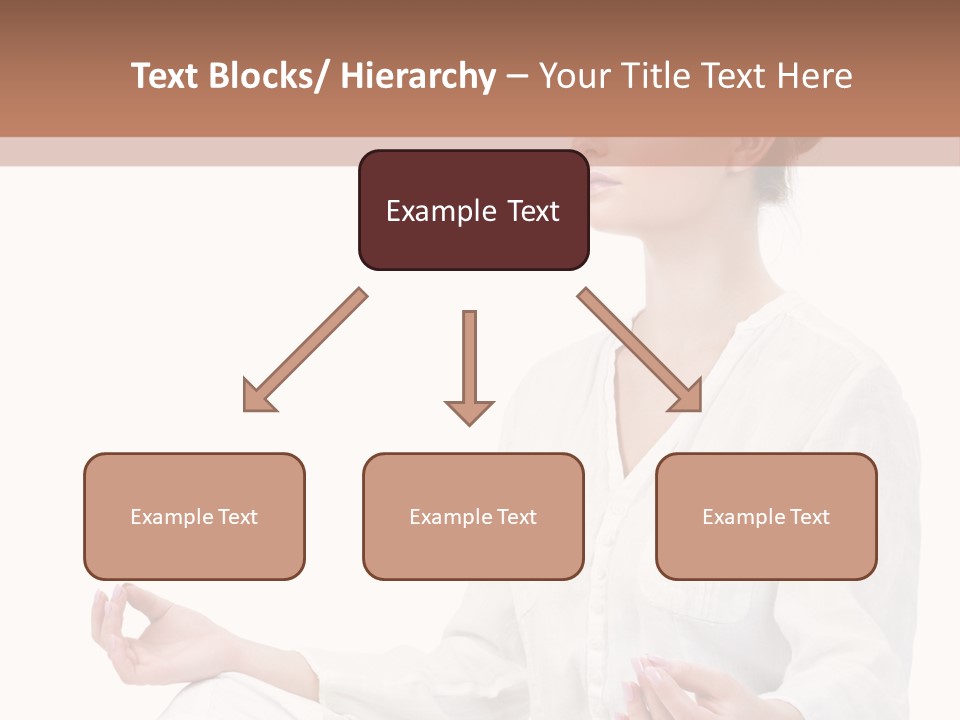 Text Blocks/ Hierarchy – Your Title Text Here

Example Text

Example Text

Example Text

Example Text